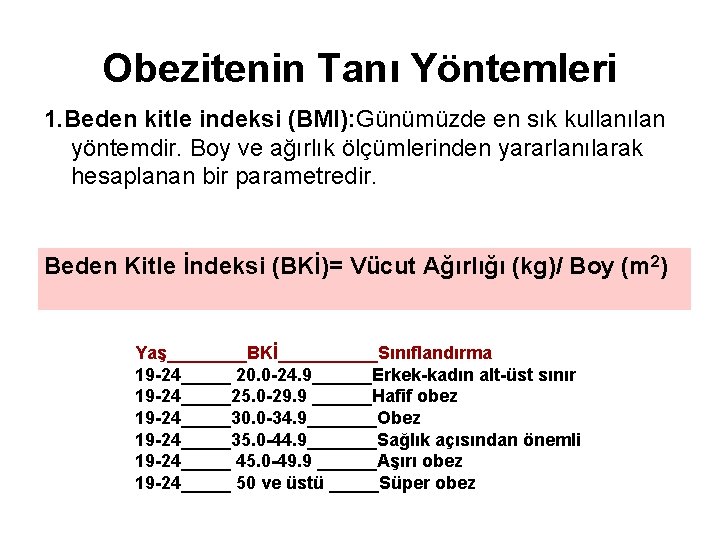 Obezitenin Tanı Yöntemleri

1.Beden kitle indeksi (BMI):Günümüzde en sık kullanılan yöntemdir. Boy ve ağırlık ölçümlerinden yararlanılarak hesaplanan bir parametredir.

Beden Kitle İndeksi (BKİ)= Vücut Ağırlığı (kg)/ Boy ($m^2$)

Yaş________BKİ__________Sınıflandırma
19-24_____ 20.0-24.9______Erkek-kadın alt-üst sınır
19-24_____25.0-29.9 ______Hafif obez
19-24_____30.0-34.9_______Obez
19-24_____35.0-44.9_______Sağlık açısından önemli
19-24_____ 45.0-49.9 ______Aşırı obez
19-24_____ 50 ve üstü _____Süper obez